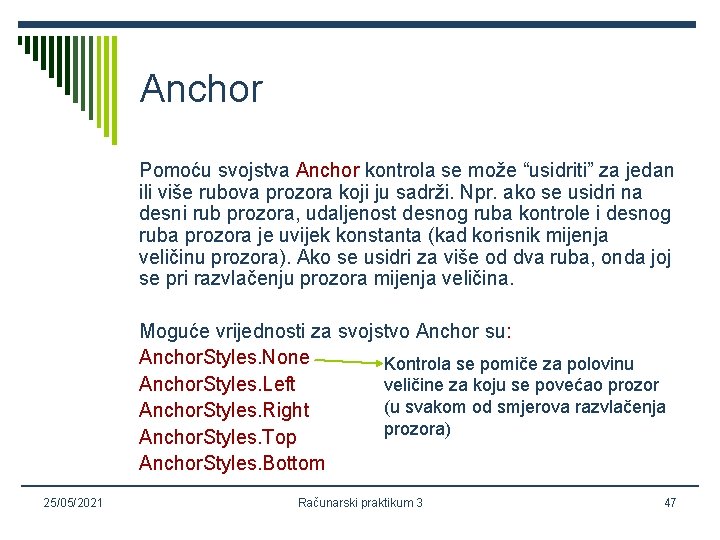 Anchor

Pomoću svojstva Anchor kontrola se može “usidriti” za jedan ili više rubova prozora koji ju sadrži. Npr. ako se usidri na desni rub prozora, udaljenost desnog ruba kontrole i desnog ruba prozora je uvijek konstanta (kad korisnik mijenja veličinu prozora). Ako se usidri za više od dva ruba, onda joj se pri razvlačenju prozora mijenja veličina.

Moguće vrijednosti za svojstvo Anchor su:
AnchorStyles.None
AnchorStyles.Left
AnchorStyles.Right
AnchorStyles.Top
AnchorStyles.Bottom

Kontrola se pomiče za polovinu veličine za koju se povećao prozor (u svakom od smjerova razvlačenja prozora)

25/05/2021 Računarski praktikum 3 47